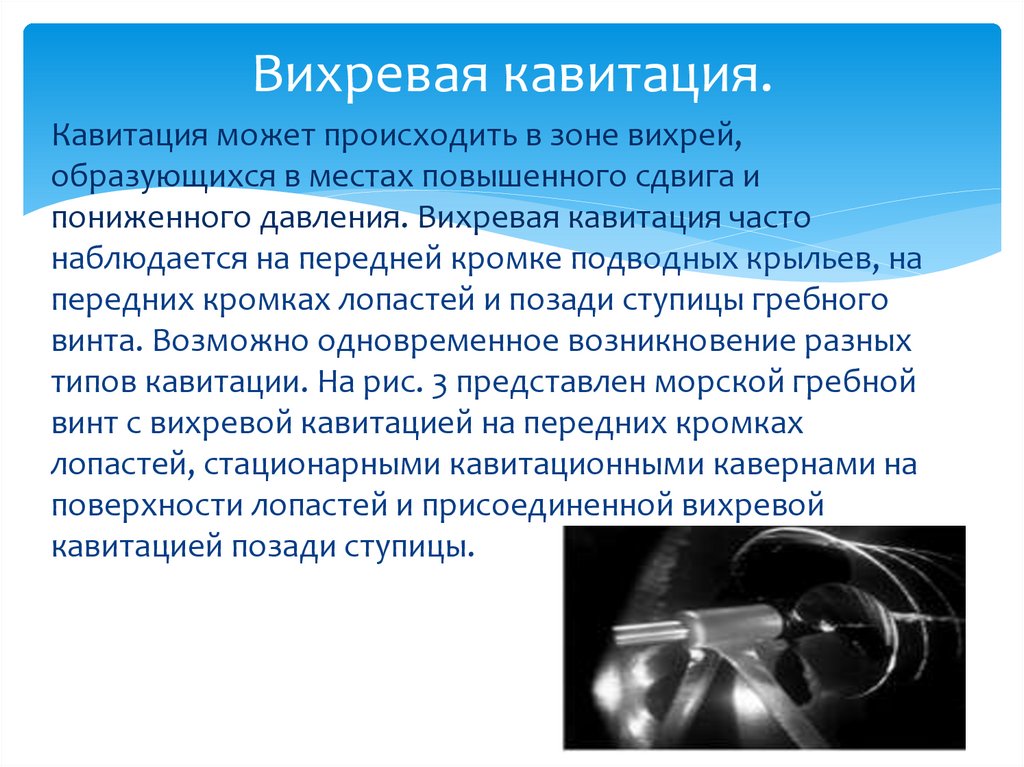 Вихревая кавитация.

Кавитация может происходить в зоне вихрей, образующихся в местах повышенного сдвига и пониженного давления. Вихревая кавитация часто наблюдается на передней кромке подводных крыльев, на передних кромках лопастей и позади ступицы гребного винта. Возможно одновременное возникновение разных типов кавитации. На рис. 3 представлен морской гребной винт с вихревой кавитацией на передних кромках лопастей, стационарными кавитационными кавернами на поверхности лопастей и присоединенной вихревой кавитацией позади ступицы.